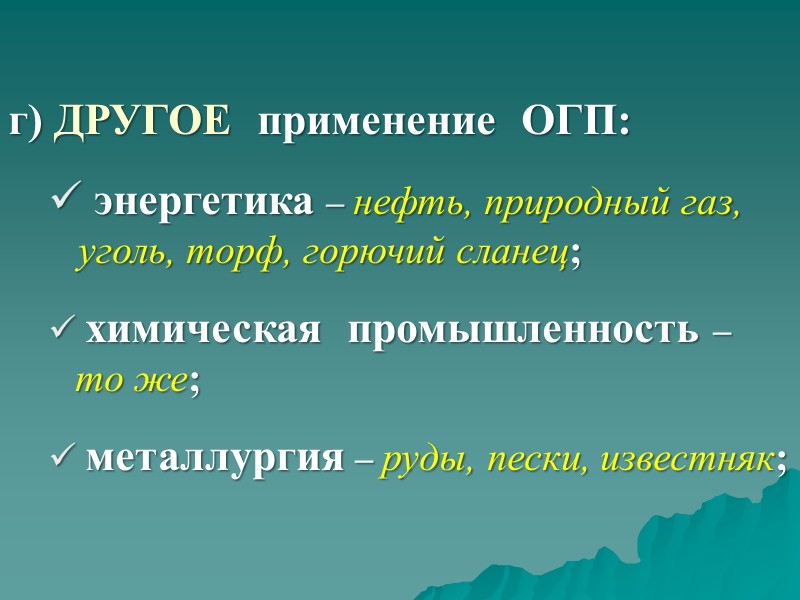 г) ДРУГОЕ применение ОГП:

✓ энергетика – нефть, природный газ, уголь, торф, горючий сланец;

✓ химическая промышленность – то же;

✓ металлургия – руды, пески, известняк;